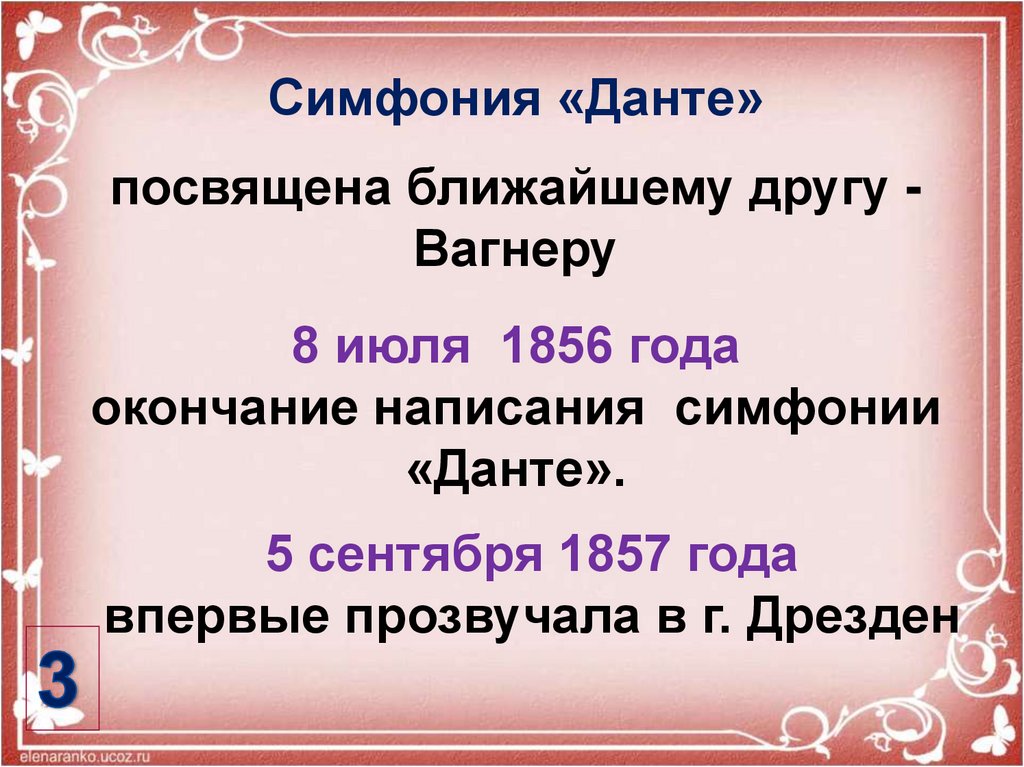 Симфония «Данте»

посвящена ближайшему другу - Вагнеру

8 июля 1856 года
окончание написания симфонии «Данте».

5 сентября 1857 года
впервые прозвучала в г. Дрезден

3

elenaranko.ucoz.ru